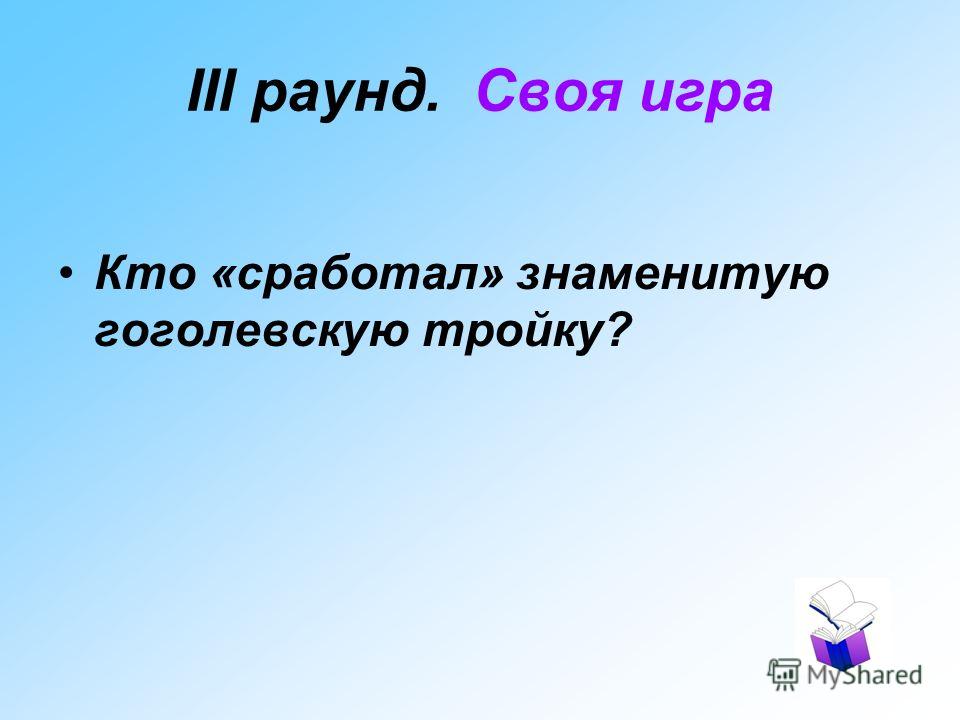 III раунд. Своя игра

• Кто «сработал» знаменитую гоголевскую тройку?

MyShared